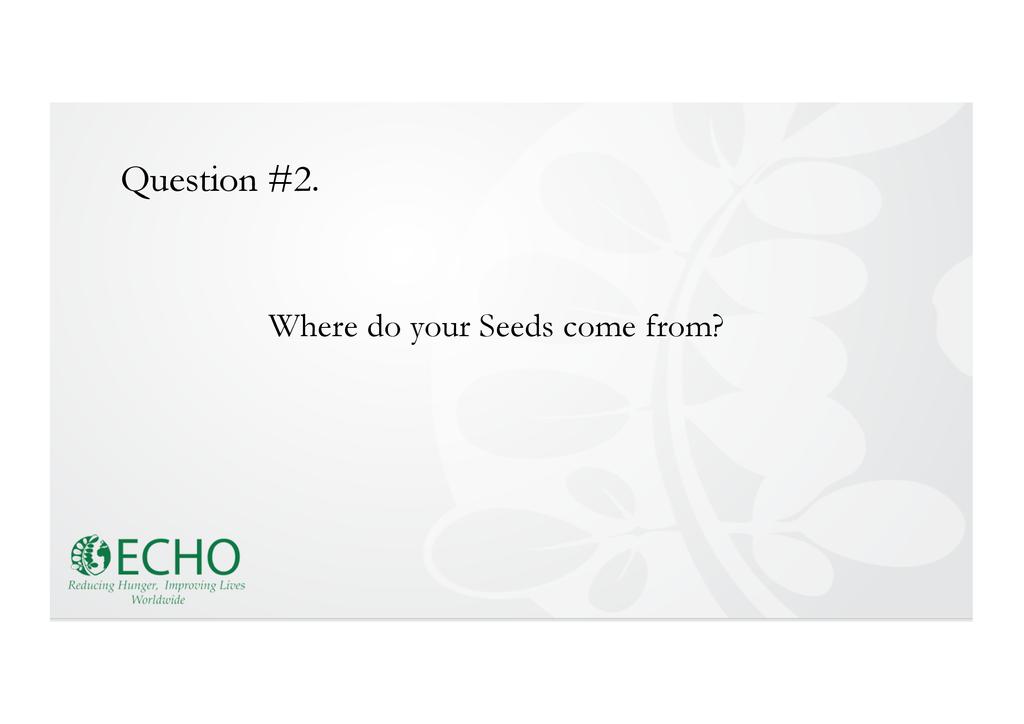 Question #2.

Where do your Seeds come from?

ECHO
Reducing Hunger, Improving Lives Worldwide